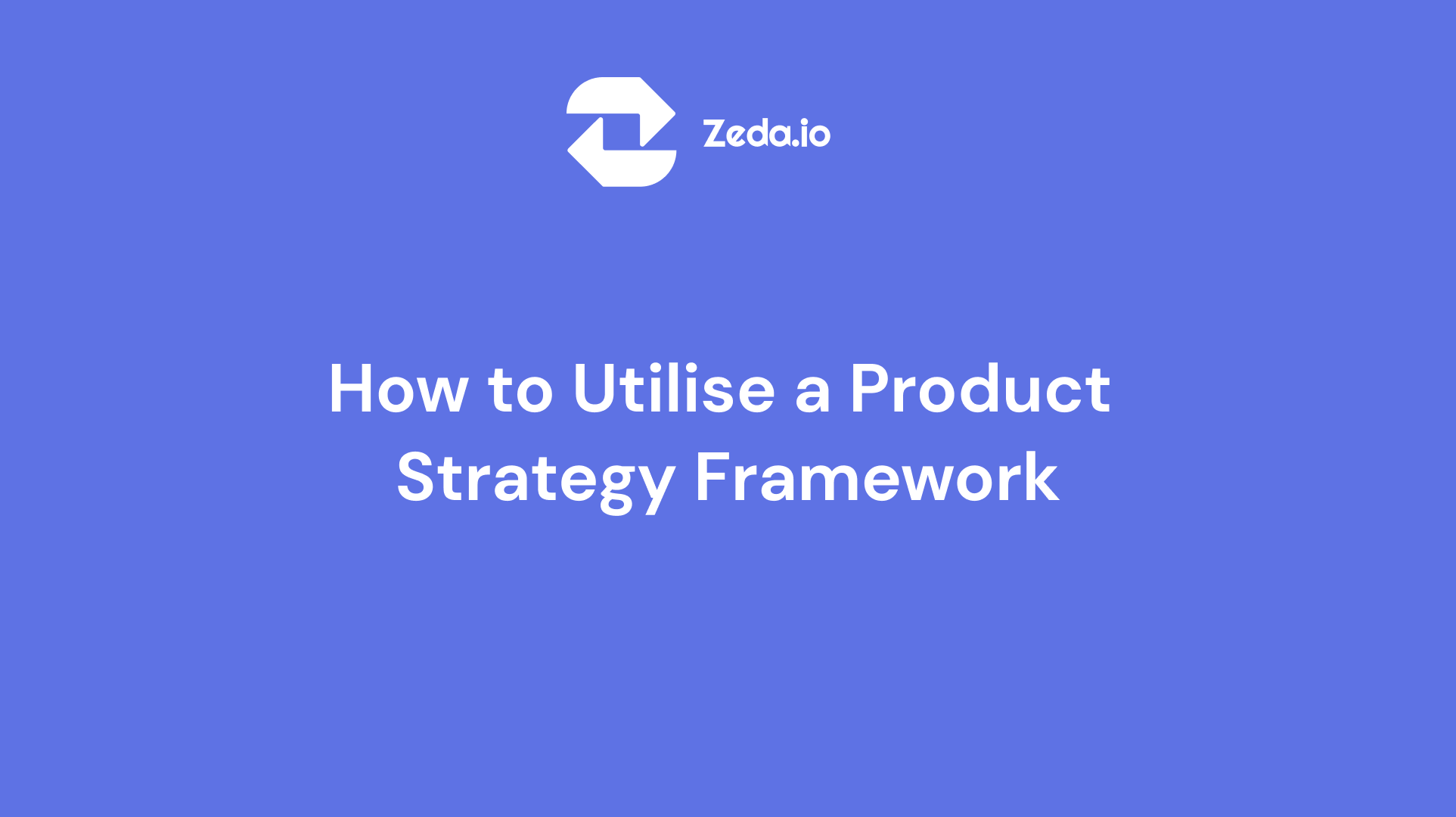 Zeda.io

How to Utilise a Product Strategy Framework